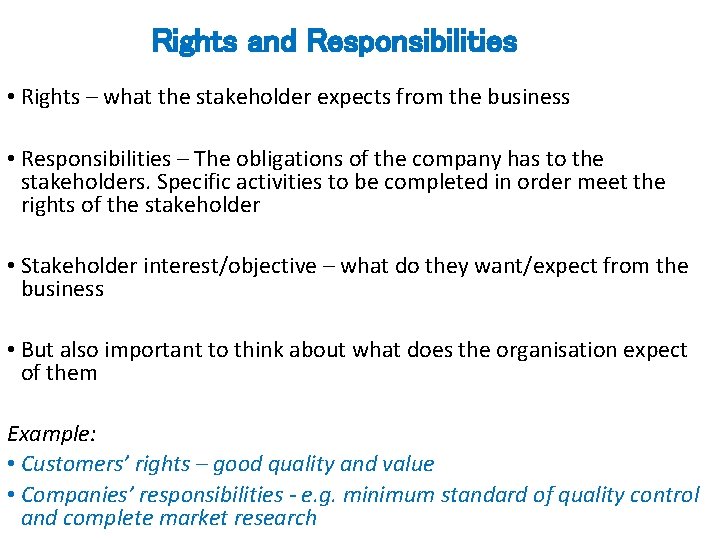 Rights and Responsibilities

• Rights – what the stakeholder expects from the business

• Responsibilities – The obligations of the company has to the stakeholders. Specific activities to be completed in order meet the rights of the stakeholder

• Stakeholder interest/objective – what do they want/expect from the business

• But also important to think about what does the organisation expect of them

Example:
• Customers' rights – good quality and value
• Companies' responsibilities - e.g. minimum standard of quality control and complete market research